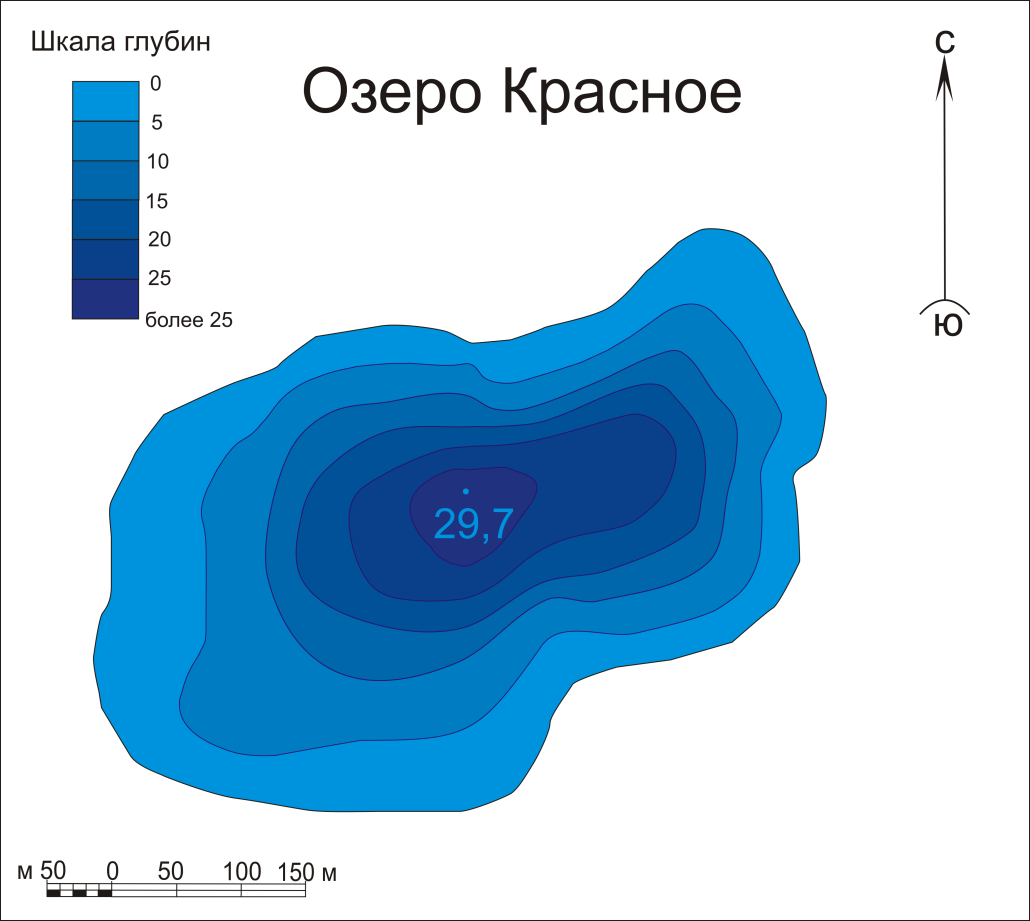 Шкала глубин

0
5
10
15
20
25
более 25

Озеро Красное

С

Ю

29,7

м 50 0 50 100 150 м